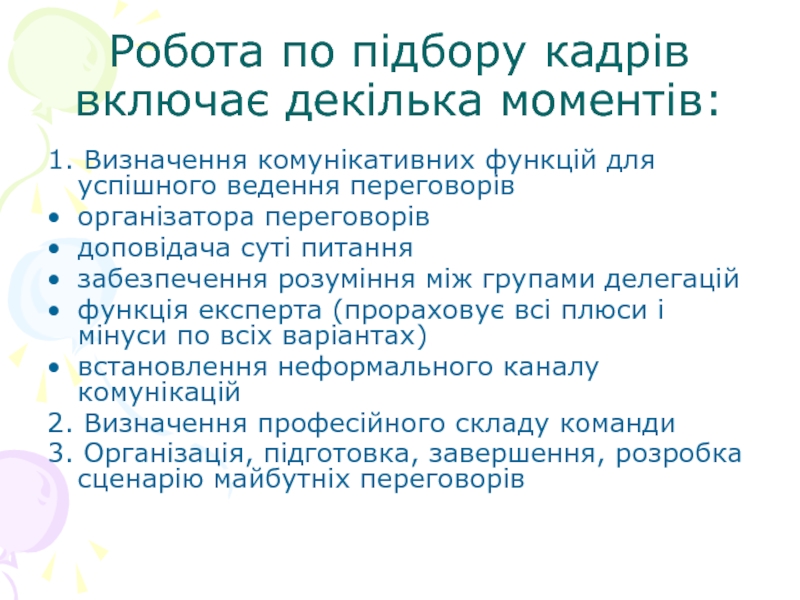 Робота по підбору кадрів включає декілька моментів:

1. Визначення комунікативних функцій для успішного ведення переговорів
• організатора переговорів
• доповідача суті питання
• забезпечення розуміння між групами делегацій
• функція експерта (прораховує всі плюси і мінуси по всіх варіантах)
• встановлення неформального каналу комунікацій
2. Визначення професійного складу команди
3. Організація, підготовка, завершення, розробка сценарію майбутніх переговорів